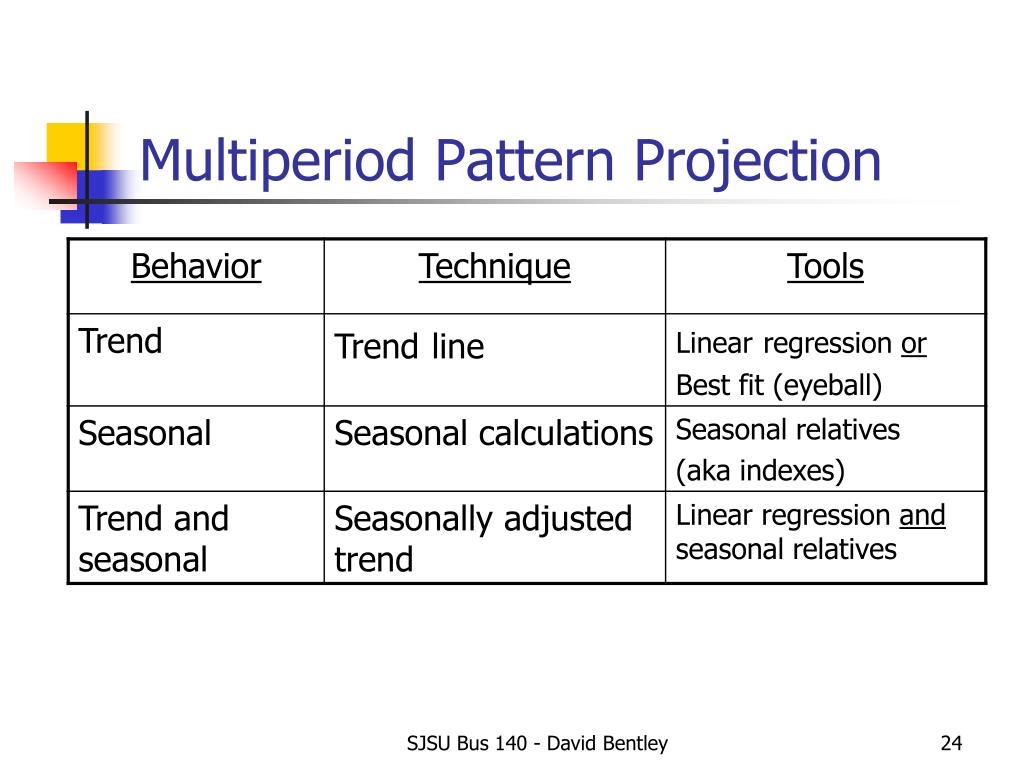 Multiperiod Pattern Projection

| Behavior | Technique | Tools |
|---|---|---|
| Trend | Trend line | Linear regression or Best fit (eyeball) |
| Seasonal | Seasonal calculations | Seasonal relatives (aka indexes) |
| Trend and seasonal | Seasonally adjusted trend | Linear regression and seasonal relatives |

SJSU Bus 140 - David Bentley

24